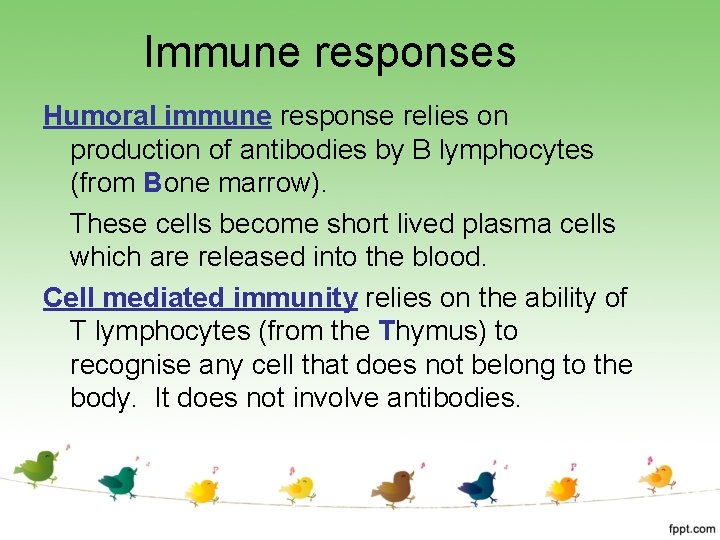 Immune responses

Humoral immune response relies on production of antibodies by B lymphocytes (from Bone marrow).

These cells become short lived plasma cells which are released into the blood.

Cell mediated immunity relies on the ability of T lymphocytes (from the Thymus) to recognise any cell that does not belong to the body. It does not involve antibodies.

fppt.com